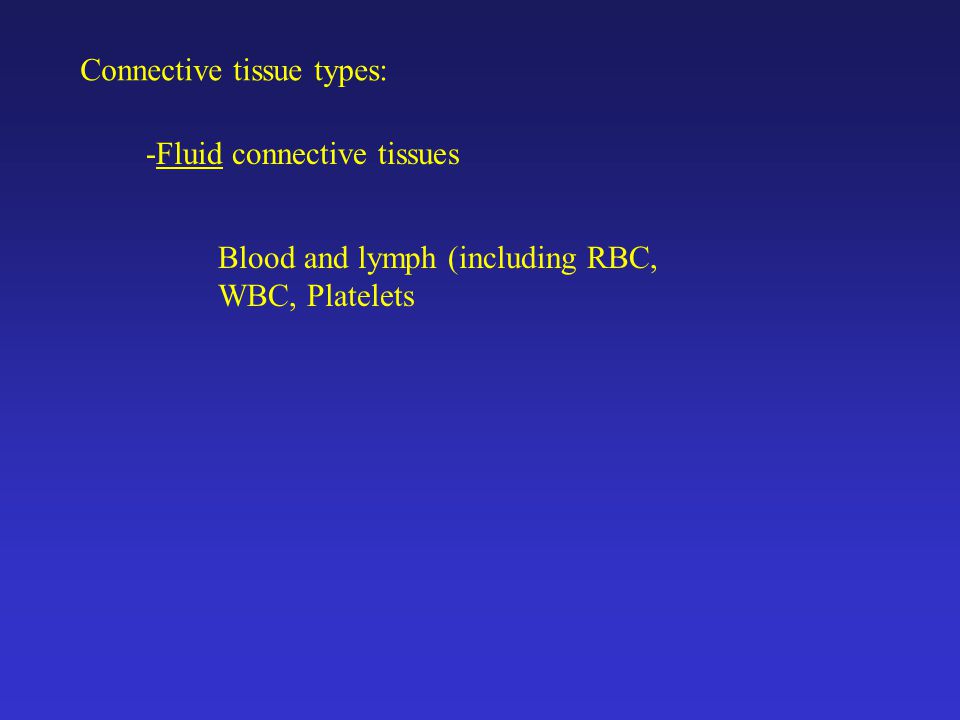 Connective tissue types:

-Fluid connective tissues

Blood and lymph (including RBC, WBC, Platelets